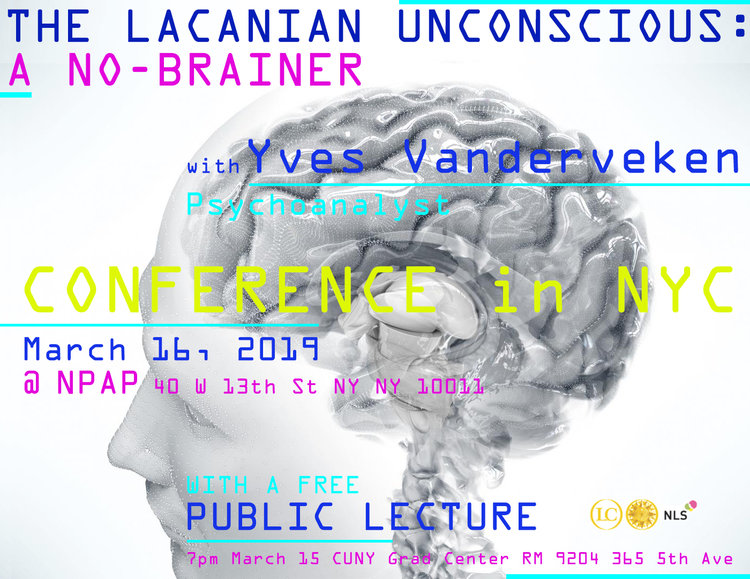 THE LACANIAN UNCONSCIOUS:
A NO-BRAINER

with Yves Vanderveken
Psychoanalyst

CONFERENCE in NYC

March 16, 2019
@ NPAP 40 W 13th St NY NY 10011

WITH A FREE
PUBLIC LECTURE

LC NLS

7pm March 15 CUNY Grad Center RM 9204 365 5th Ave